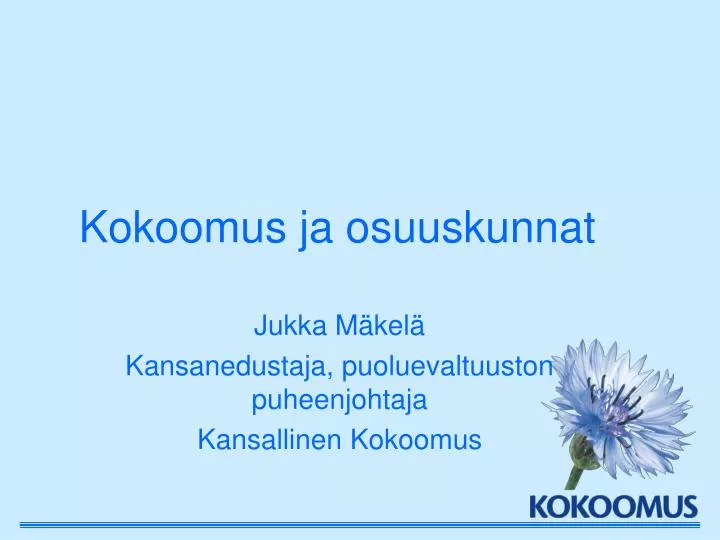 Kokoomus ja osuuskunnat

Jukka Mäkelä

Kansanedustaja, puoluevaltuuston puheenjohtaja

Kansallinen Kokoomus

KOKOOMUS